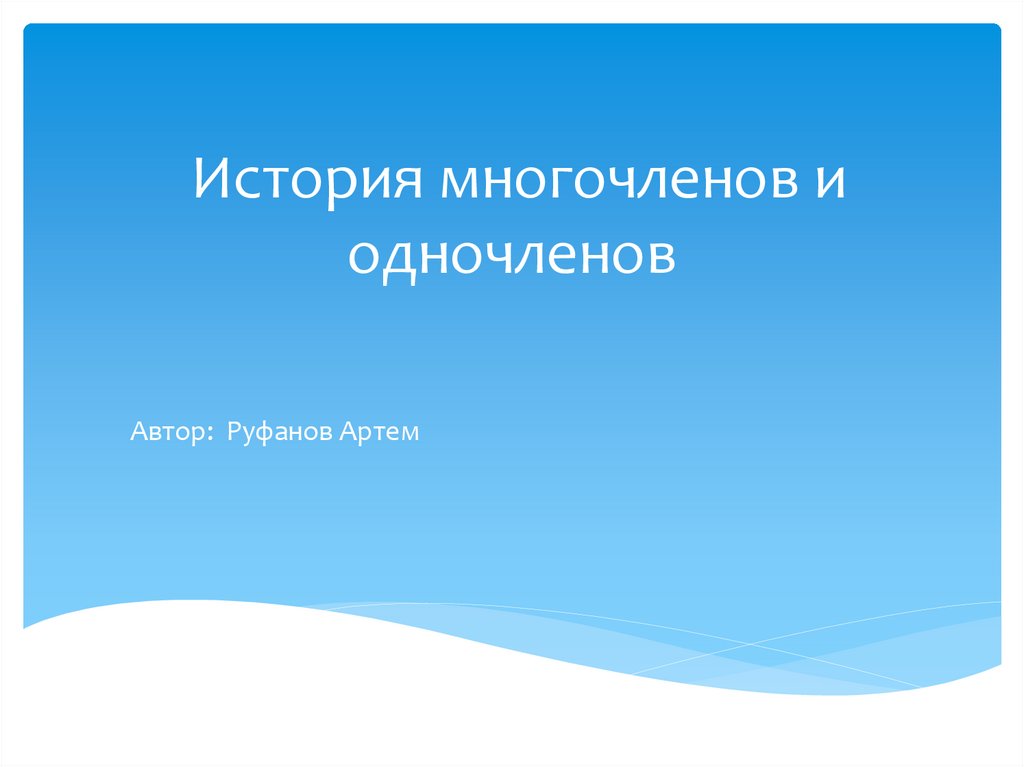 История многочленов и одночленов

Автор: Руфанов Артем